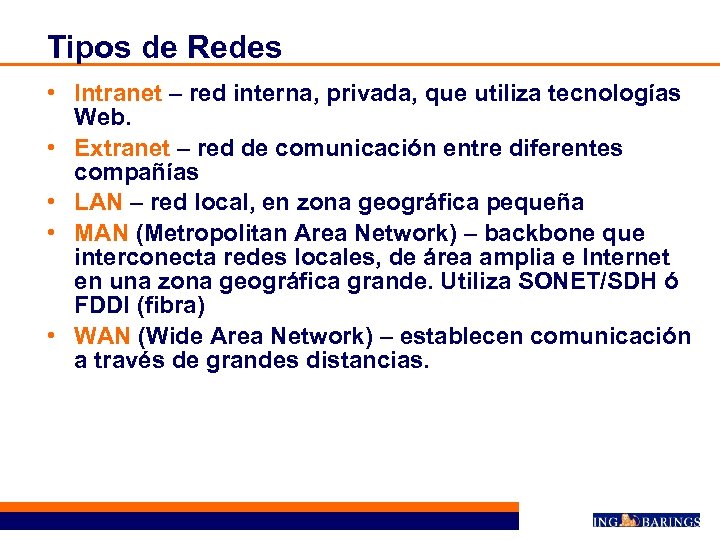 Tipos de Redes

• Intranet – red interna, privada, que utiliza tecnologías Web.
• Extranet – red de comunicación entre diferentes compañías
• LAN – red local, en zona geográfica pequeña
• MAN (Metropolitan Area Network) – backbone que interconecta redes locales, de área amplia e Internet en una zona geográfica grande. Utiliza SONET/SDH ó FDDI (fibra)
• WAN (Wide Area Network) – establecen comunicación a través de grandes distancias.

ING BARINGS